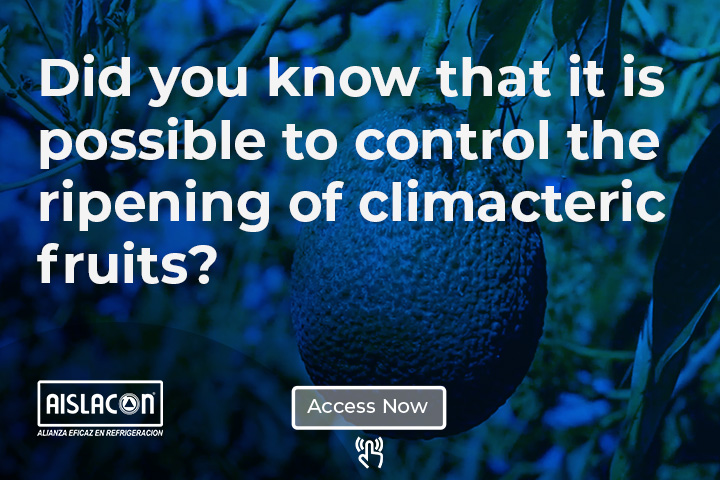 Did you know that it is possible to control the ripening of climacteric fruits?

AISLACON
ALIANZA EFICAZ EN REFRIGERACION

Access Now